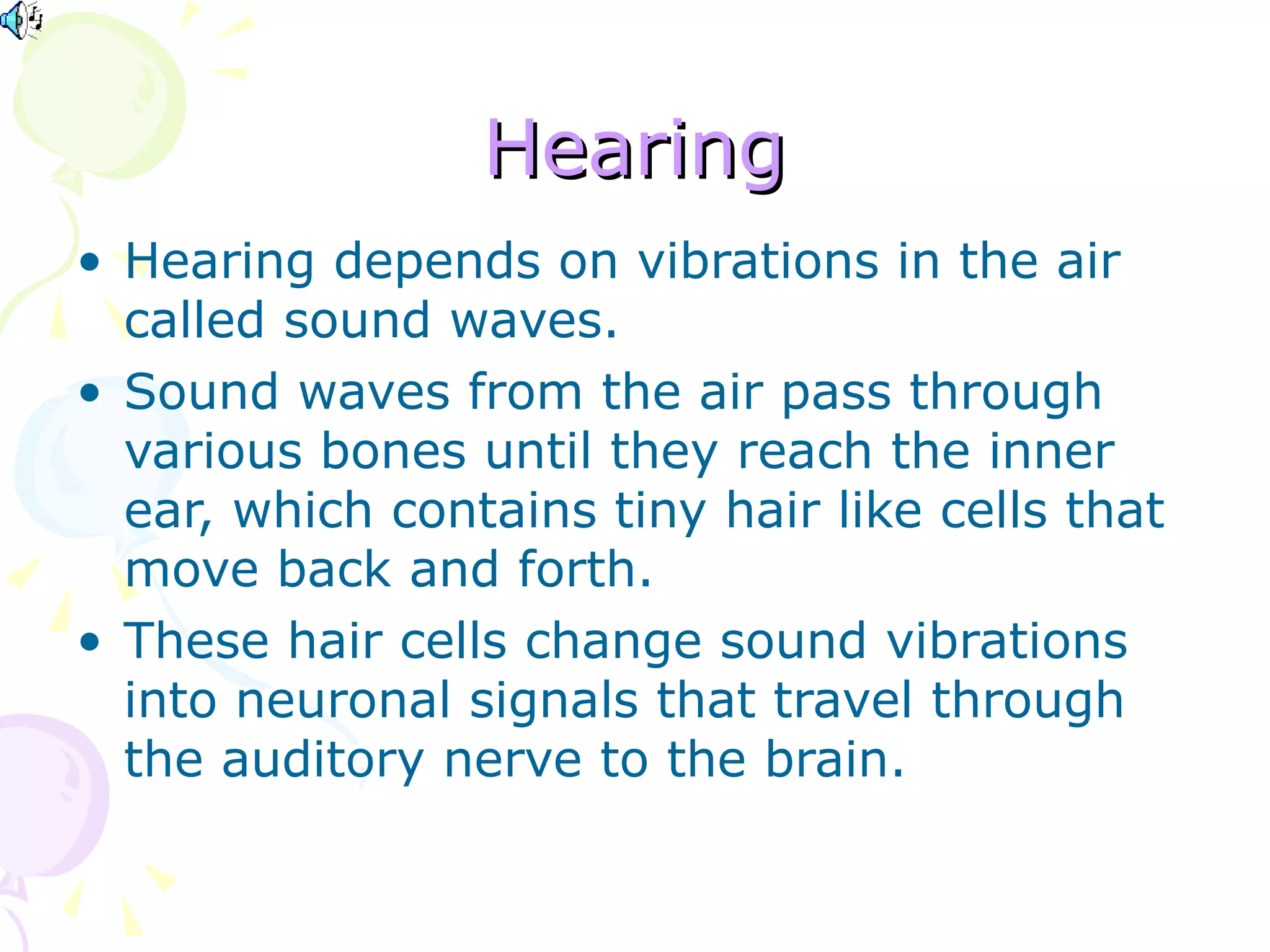 Hearing

• Hearing depends on vibrations in the air called sound waves.

• Sound waves from the air pass through various bones until they reach the inner ear, which contains tiny hair like cells that move back and forth.

• These hair cells change sound vibrations into neuronal signals that travel through the auditory nerve to the brain.